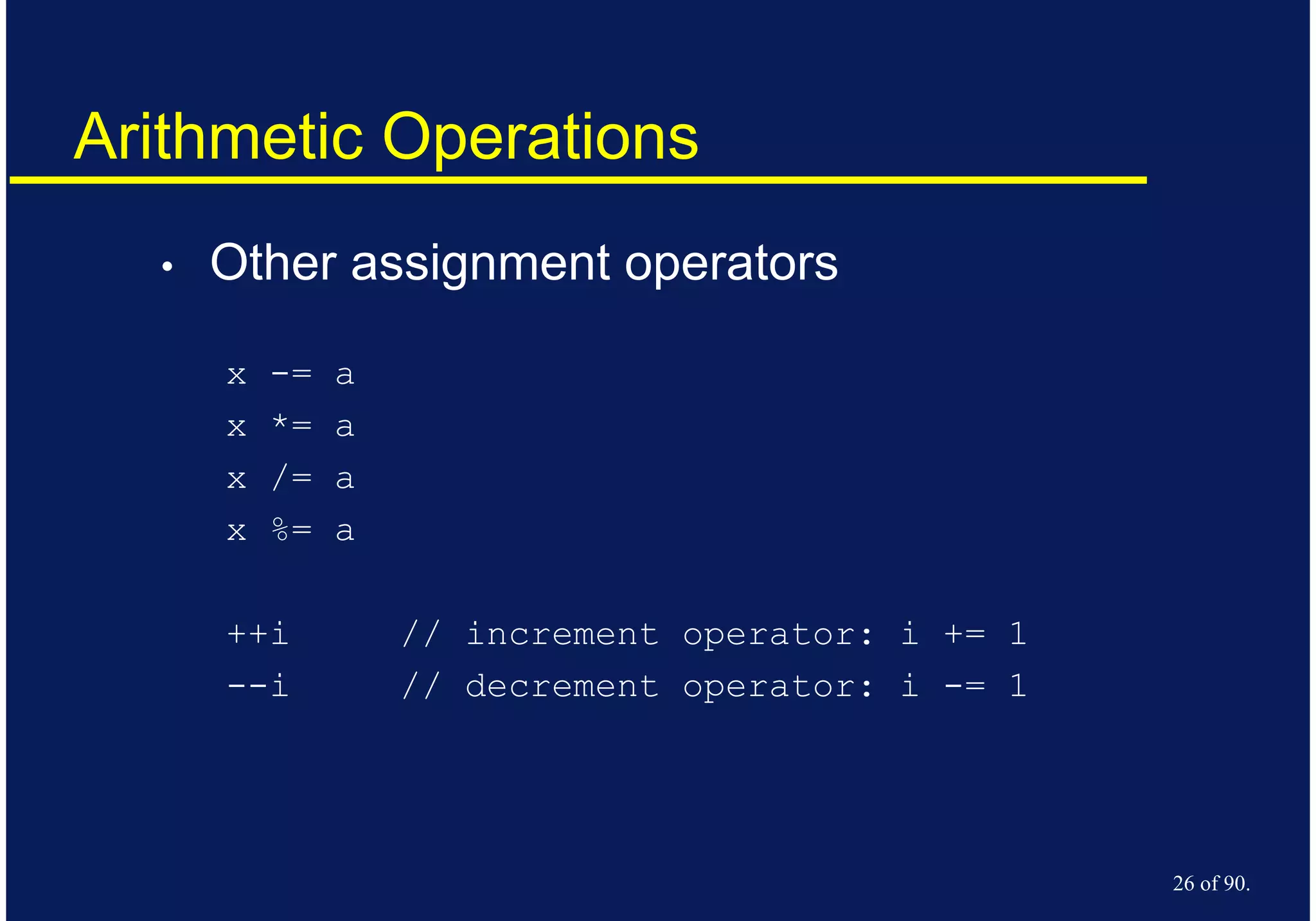 Arithmetic Operations

• Other assignment operators

x -= a
x *= a
x /= a
x %= a

++i // increment operator: i += 1
--i // decrement operator: i -= 1

26 of 90.